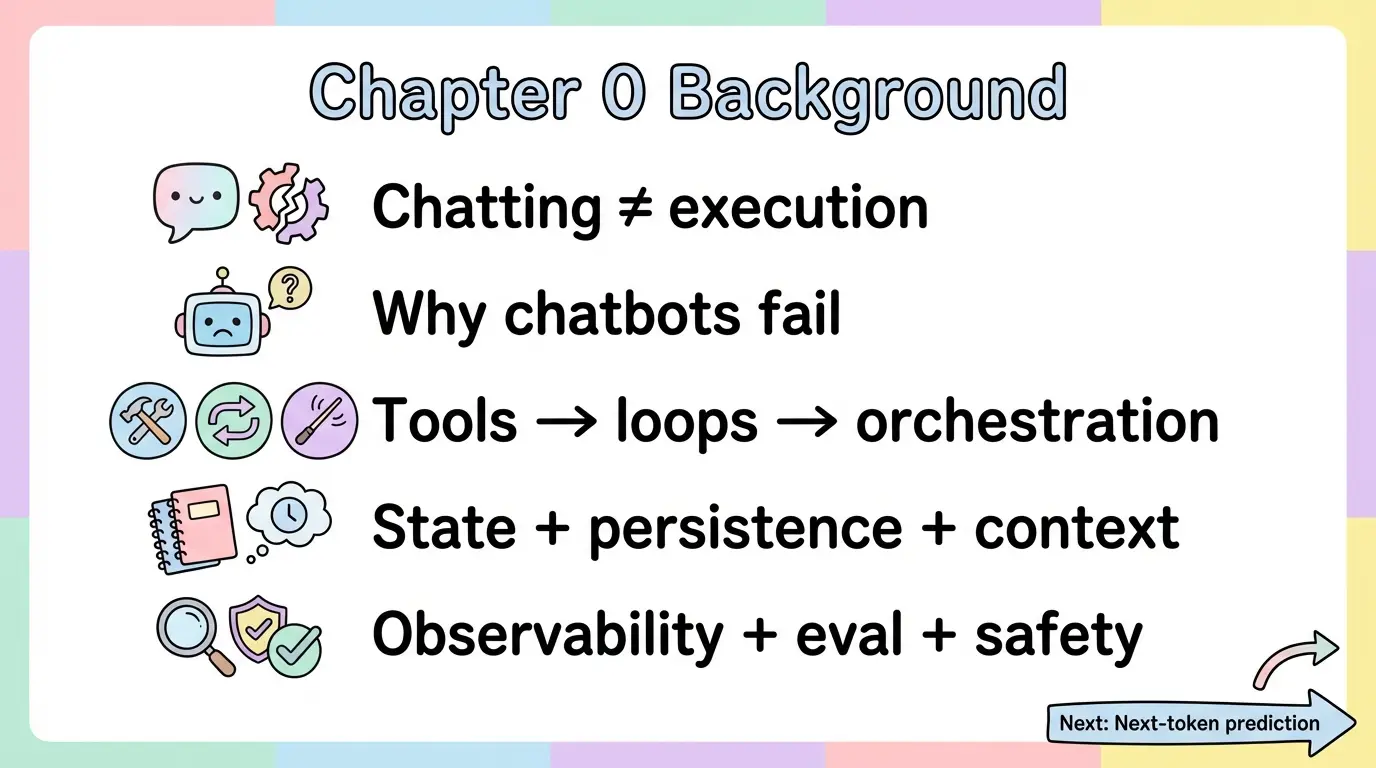 Chapter 0 Background

Chatting ≠ execution

Why chatbots fail

Tools → loops → orchestration

State + persistence + context

Observability + eval + safety

Next: Next-token prediction